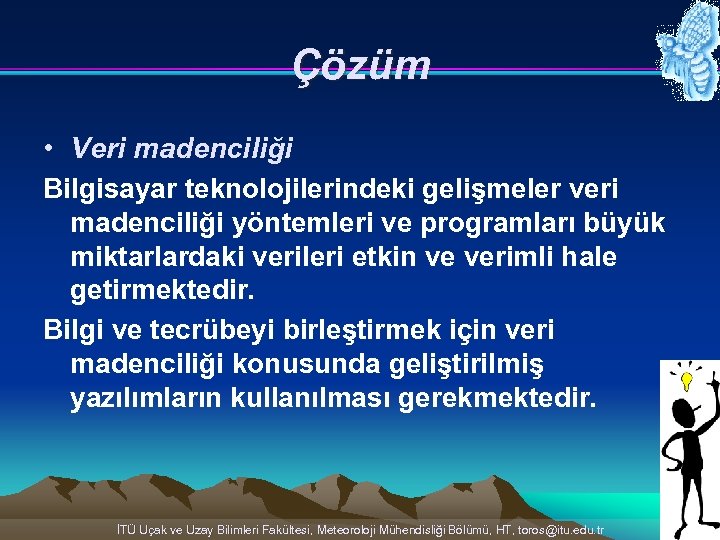 Çözüm

• Veri madenciliği

Bilgisayar teknolojilerindeki gelişmeler veri madenciliği yöntemleri ve programları büyük miktarlardaki verileri etkin ve verimli hale getirmektedir.

Bilgi ve tecrübeyi birleştirmek için veri madenciliği konusunda geliştirilmiş yazılımların kullanılması gerekmektedir.

İTÜ Uçak ve Uzay Bilimleri Fakültesi, Meteoroloji Mühendisliği Bölümü, HT, toros@itu.edu.tr